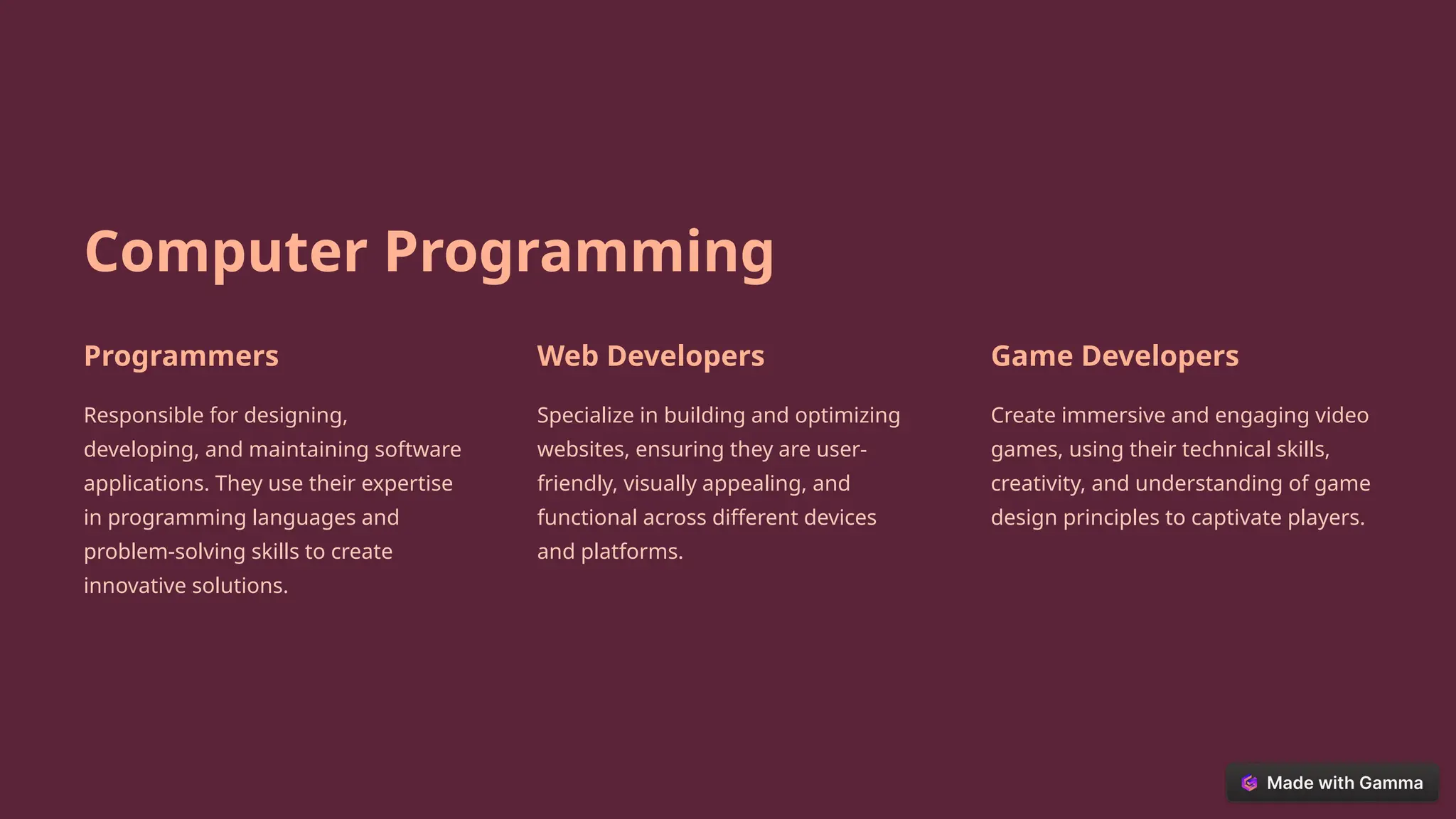 Computer Programming

Programmers

Responsible for designing, developing, and maintaining software applications. They use their expertise in programming languages and problem-solving skills to create innovative solutions.

Web Developers

Specialize in building and optimizing websites, ensuring they are user-friendly, visually appealing, and functional across different devices and platforms.

Game Developers

Create immersive and engaging video games, using their technical skills, creativity, and understanding of game design principles to captivate players.

Made with Gamma